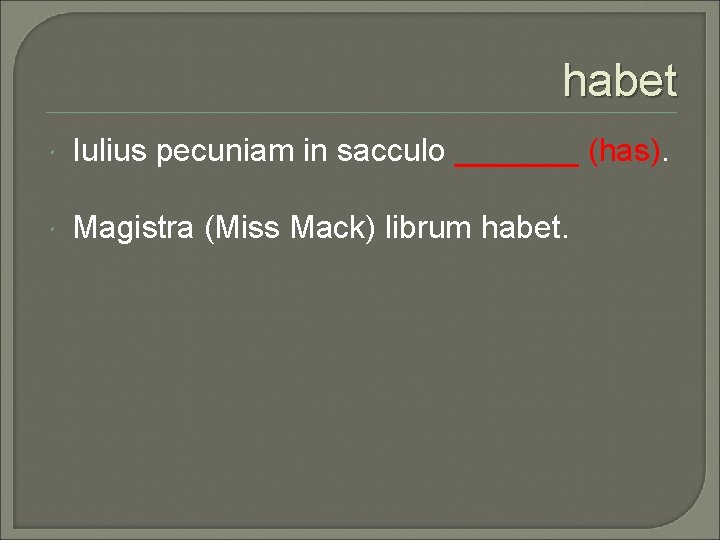 habet

Iulius pecuniam in sacculo _______ (has).

Magistra (Miss Mack) librum habet.